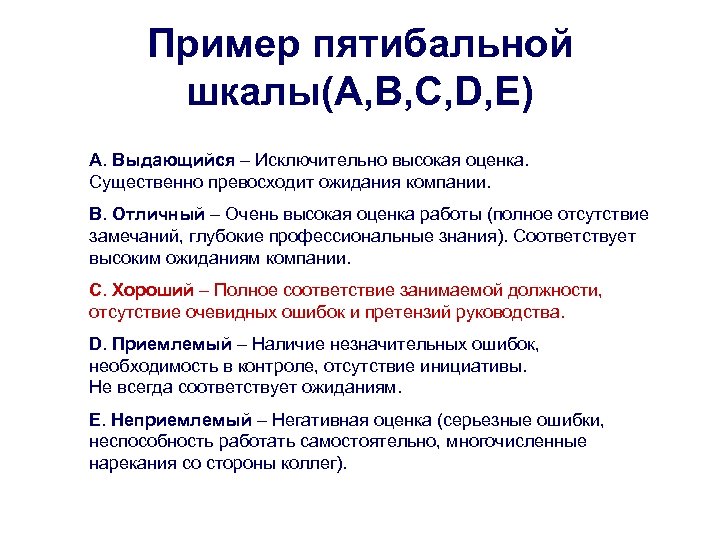 Пример пятибальной шкалы(A,B,C,D,E)

A. Выдающийся – Исключительно высокая оценка. Существенно превосходит ожидания компании.

B. Отличный – Очень высокая оценка работы (полное отсутствие замечаний, глубокие профессиональные знания). Соответствует высоким ожиданиям компании.

C. Хороший – Полное соответствие занимаемой должности, отсутствие очевидных ошибок и претензий руководства.

D. Приемлемый – Наличие незначительных ошибок, необходимость в контроле, отсутствие инициативы. Не всегда соответствует ожиданиям.

E. Неприемлемый – Негативная оценка (серьезные ошибки, неспособность работать самостоятельно, многочисленные нарекания со стороны коллег).